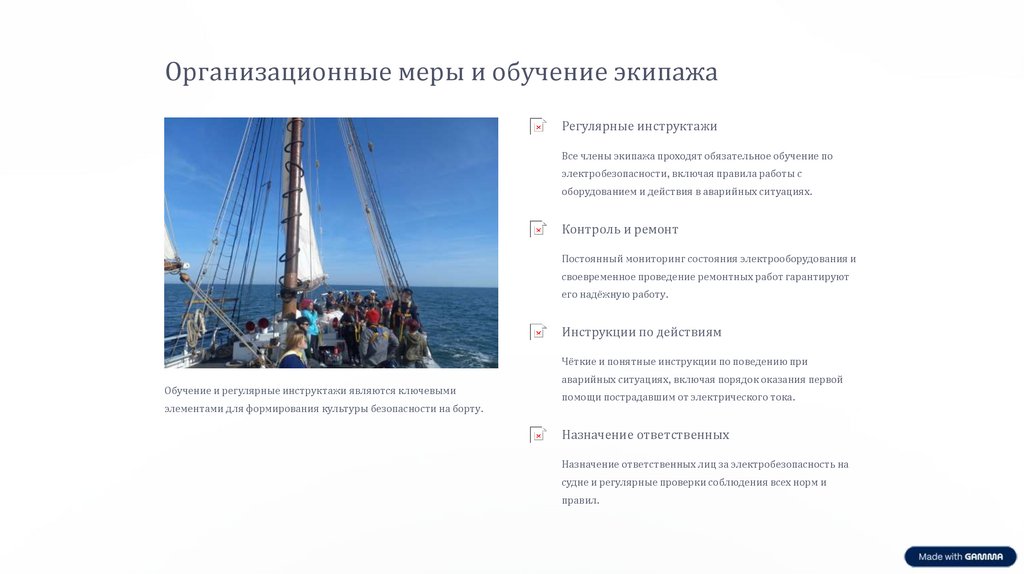 Организационные меры и обучение экипажа

Обучение и регулярные инструктажи являются ключевыми элементами для формирования культуры безопасности на борту.

Регулярные инструктажи

Все члены экипажа проходят обязательное обучение по электробезопасности, включая правила работы с оборудованием и действия в аварийных ситуациях.

Контроль и ремонт

Постоянный мониторинг состояния электрооборудования и своевременное проведение ремонтных работ гарантируют его надёжную работу.

Инструкции по действиям

Чёткие и понятные инструкции по поведению при аварийных ситуациях, включая порядок оказания первой помощи пострадавшим от электрического тока.

Назначение ответственных

Назначение ответственных лиц за электробезопасность на судне и регулярные проверки соблюдения всех норм и правил.

Made with GAMMA